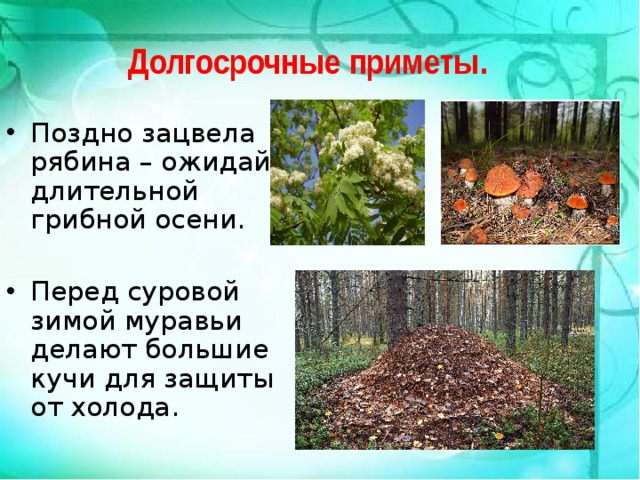 Долгосрочные приметы.

• Поздно зацвела рябина – ожидай длительной грибной осени.

• Перед суровой зимой муравьи делают большие кучи для защиты от холода.